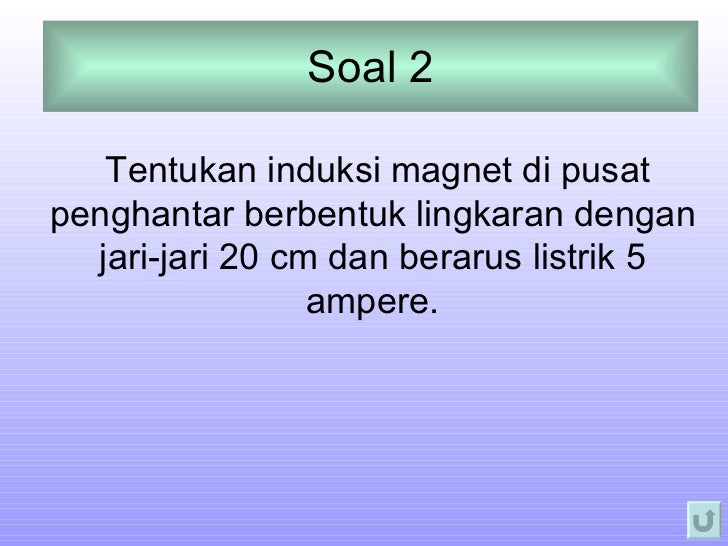 Soal 2

Tentukan induksi magnet di pusat penghantar berbentuk lingkaran dengan jari-jari 20 cm dan berarus listrik 5 ampere.